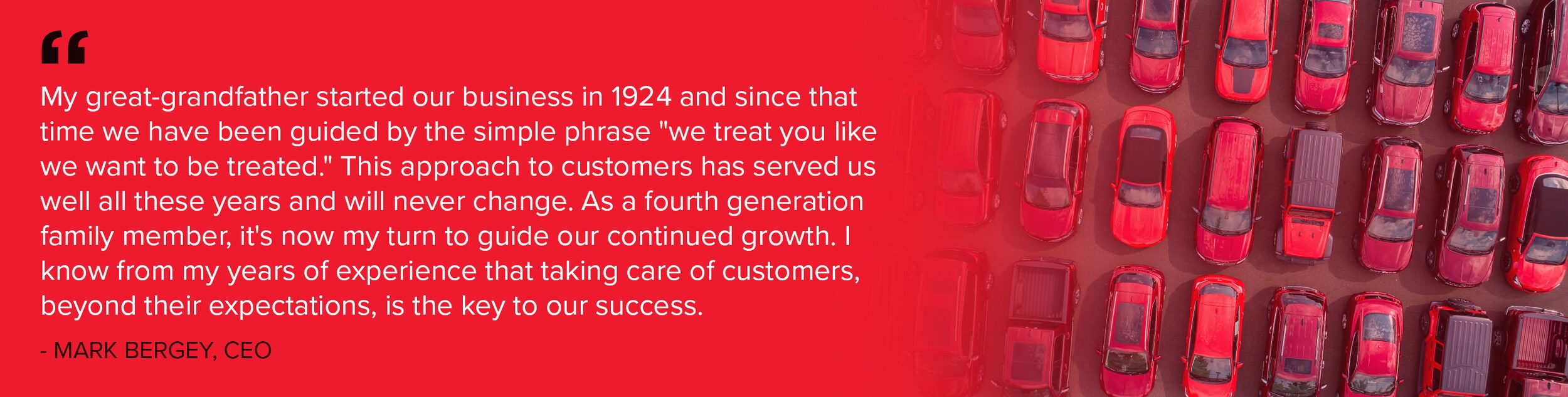 “

My great-grandfather started our business in 1924 and since that time we have been guided by the simple phrase "we treat you like we want to be treated." This approach to customers has served us well all these years and will never change. As a fourth generation family member, it's now my turn to guide our continued growth. I know from my years of experience that taking care of customers, beyond their expectations, is the key to our success.

- MARK BERGEY, CEO